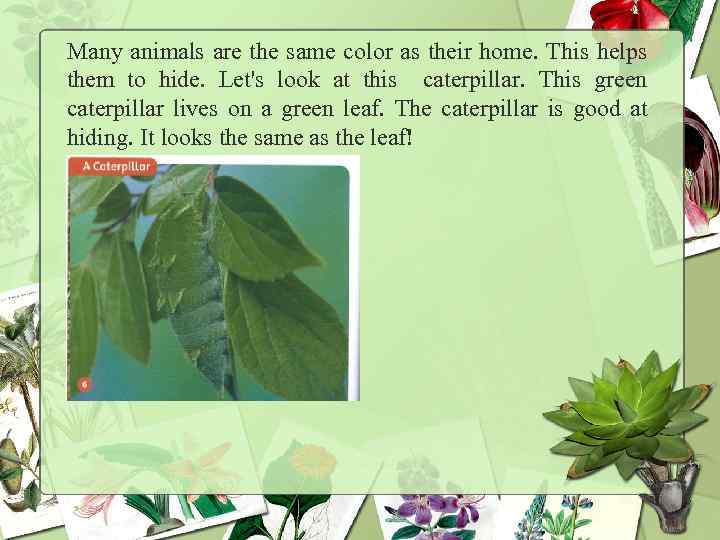 Many animals are the same color as their home. This helps them to hide. Let's look at this caterpillar. This green caterpillar lives on a green leaf. The caterpillar is good at hiding. It looks the same as the leaf!

A Caterpillar

6